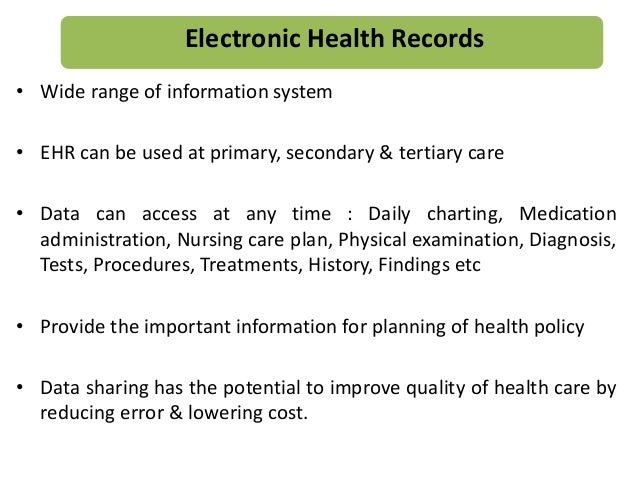 Electronic Health Records

• Wide range of information system

• EHR can be used at primary, secondary & tertiary care

• Data can access at any time : Daily charting, Medication administration, Nursing care plan, Physical examination, Diagnosis, Tests, Procedures, Treatments, History, Findings etc

• Provide the important information for planning of health policy

• Data sharing has the potential to improve quality of health care by reducing error & lowering cost.